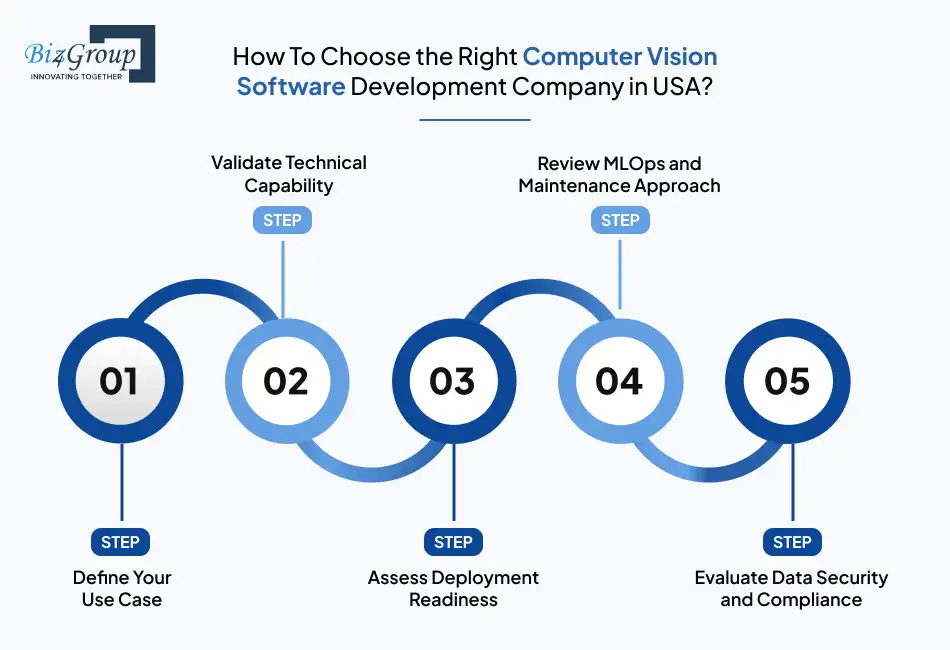 Biz4Group
INNOVATING TOGETHER

How To Choose the Right Computer Vision Software Development Company in USA?

Validate Technical Capability
STEP

Review MLOps and Maintenance Approach
STEP

01

02

03

04

05

STEP
Define Your Use Case

STEP
Assess Deployment Readiness

STEP
Evaluate Data Security and Compliance